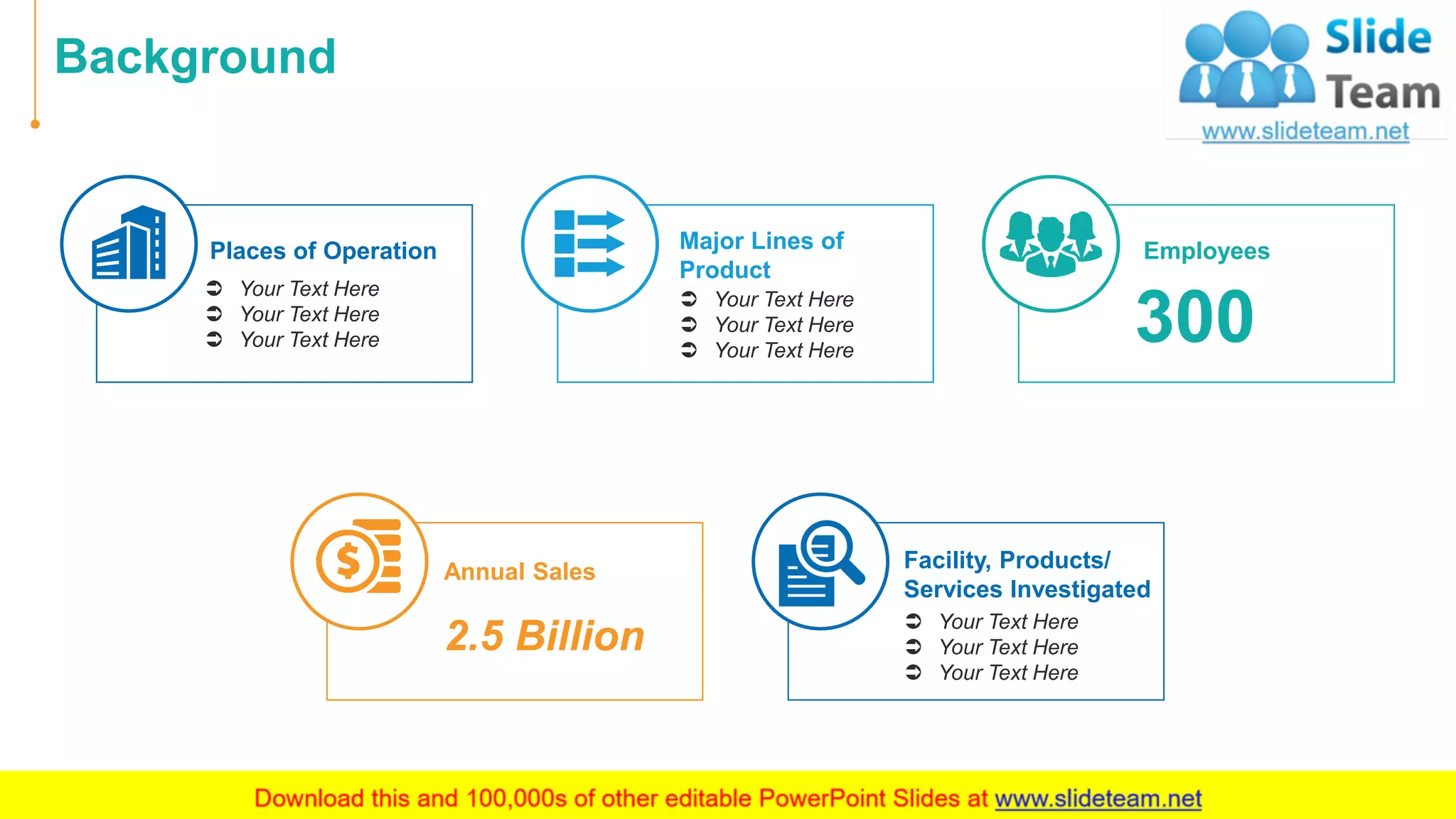 Background

Slide Team
www.slideteam.net

Places of Operation
➲ Your Text Here
➲ Your Text Here
➲ Your Text Here

Major Lines of Product
➲ Your Text Here
➲ Your Text Here
➲ Your Text Here

Employees
300

Annual Sales
2.5 Billion

Facility, Products/ Services Investigated
➲ Your Text Here
➲ Your Text Here
➲ Your Text Here

Download this and 100,000s of other editable PowerPoint Slides at www.slideteam.net